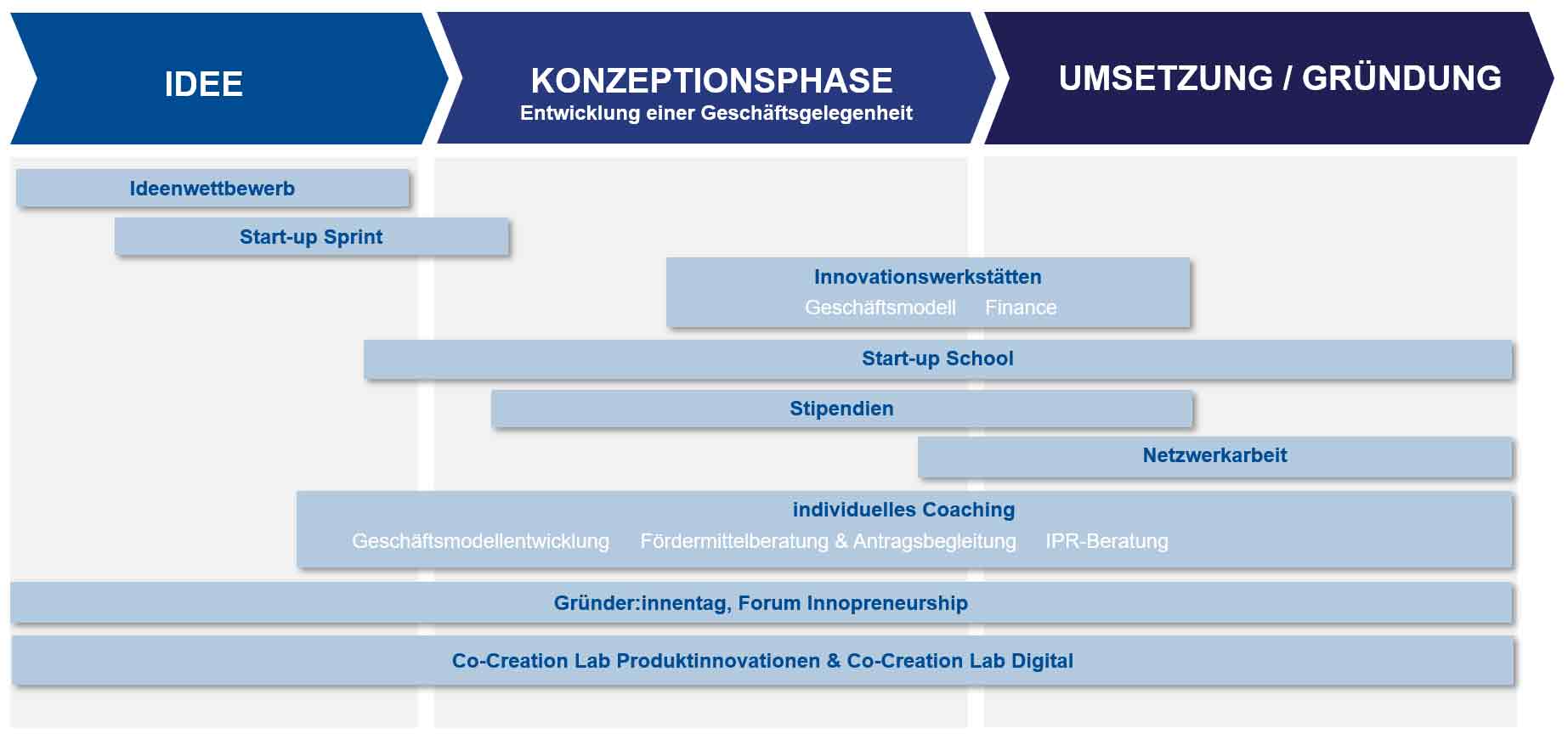 IDEE

KONZEPTIONSPHASE
Entwicklung einer Geschäftsgelegenheit

UMSETZUNG / GRÜNDUNG

Ideenwettbewerb

Start-up Sprint

Innovationswerkstätten
Geschäftsmodell Finance

Start-up School

Stipendien

Netzwerkarbeit

individuelles Coaching
Geschäftsmodellentwicklung Fördermittelberatung & Antragsbegleitung IPR-Beratung

Gründer:innentag, Forum Innopreneurship

Co-Creation Lab Produktinnovationen & Co-Creation Lab Digital